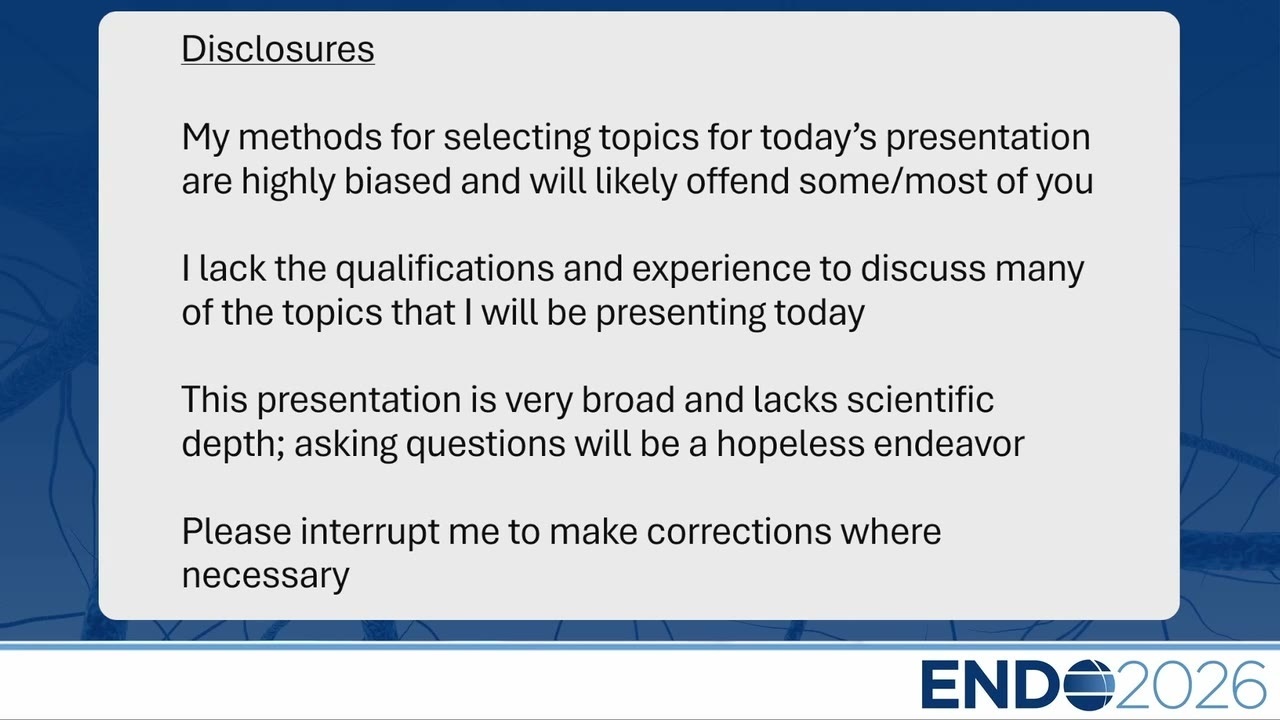 Disclosures

My methods for selecting topics for today's presentation are highly biased and will likely offend some/most of you

I lack the qualifications and experience to discuss many of the topics that I will be presenting today

This presentation is very broad and lacks scientific depth; asking questions will be a hopeless endeavor

Please interrupt me to make corrections where necessary

ENDO2026